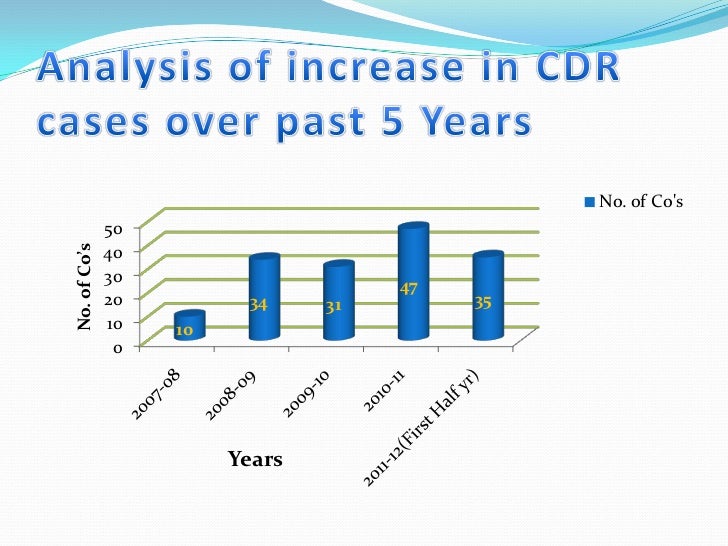 Analysis of increase in CDR cases over past 5 Years

No. of Co's

No. of Co's

50
40
30
20
10
0

10
34
31
47
35

2007-08
2008-09
2009-10
2010-11
2011-12(First Half yr)

Years